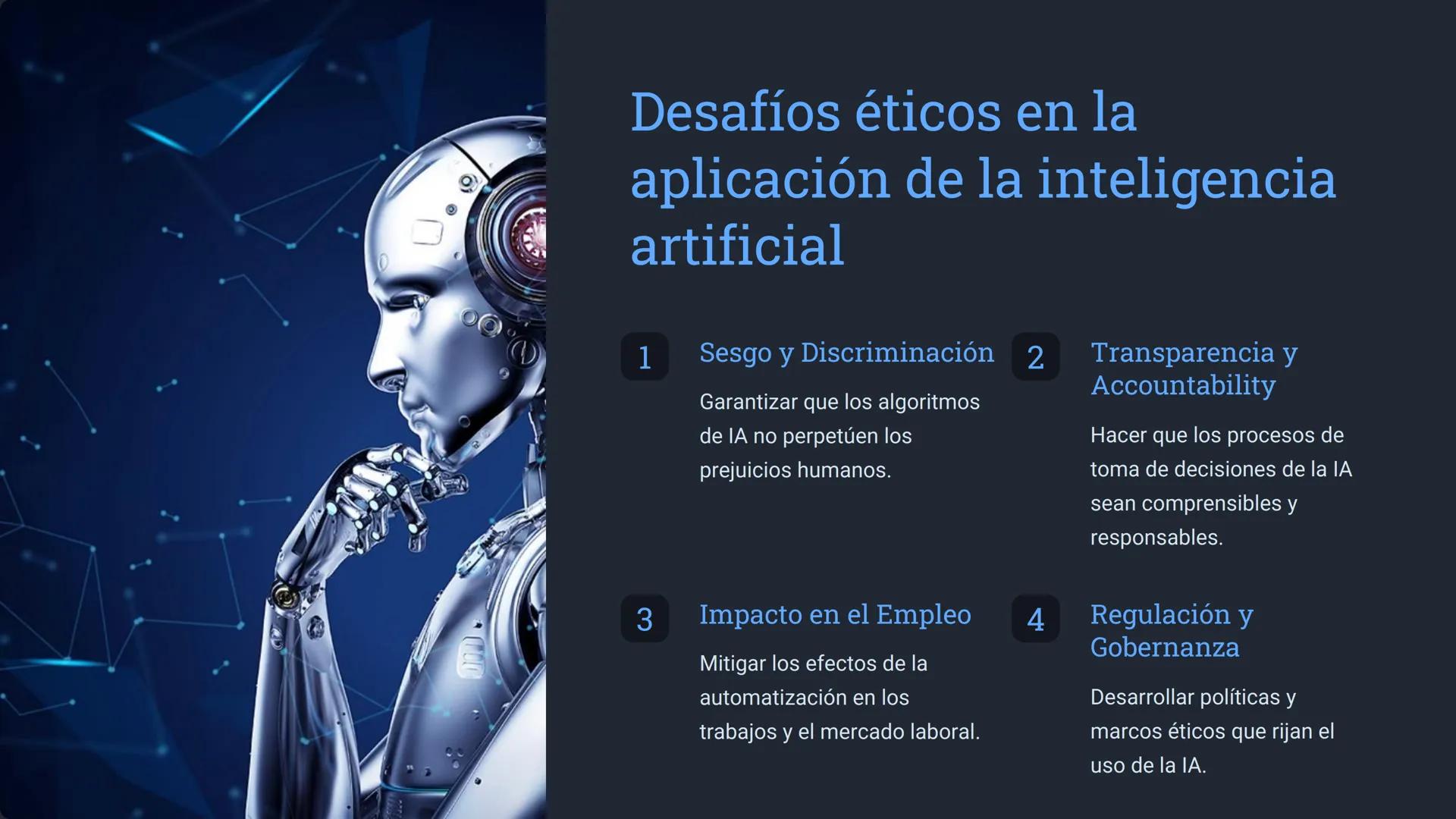 Desafíos éticos en la aplicación de la inteligencia artificial

1

Sesgo y Discriminación

Garantizar que los algoritmos de IA no perpetúen los prejuicios humanos.

2

Transparencia y Accountability

Hacer que los procesos de toma de decisiones de la IA sean comprensibles y responsables.

3

Impacto en el Empleo

Mitigar los efectos de la automatización en los trabajos y el mercado laboral.

4

Regulación y Gobernanza

Desarrollar políticas y marcos éticos que rijan el uso de la IA.